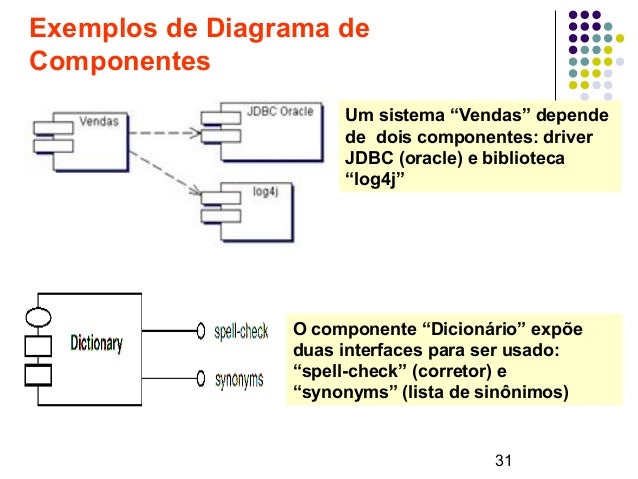 Exemplos de Diagrama de Componentes

Vendas

JDBC Oracle

log4j

Um sistema “Vendas” depende de dois componentes: driver JDBC (oracle) e biblioteca “log4j”

Dictionary

spell-check

synonyms

O componente “Dicionário” expõe duas interfaces para ser usado: “spell-check” (corretor) e “synonyms” (lista de sinônimos)

31